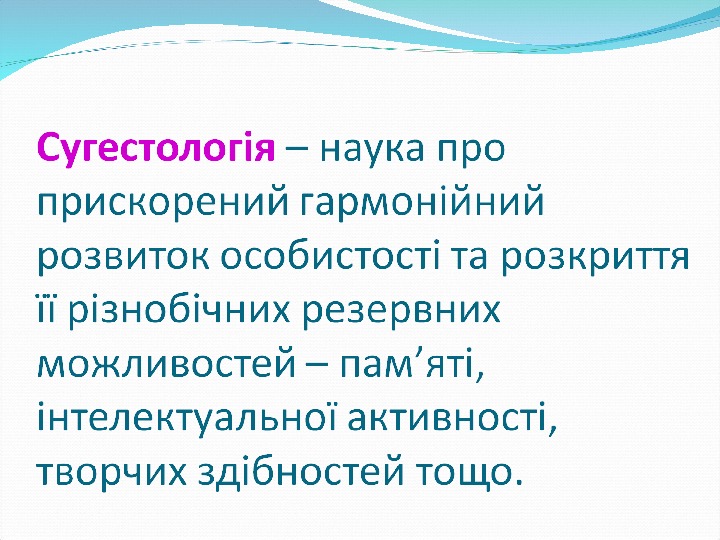 Сугестологія – наука про прискорений гармонійний розвиток особистості та розкриття її різнобічних резервних можливостей – пам’яті, інтелектуальної активності, творчих здібностей тощо.